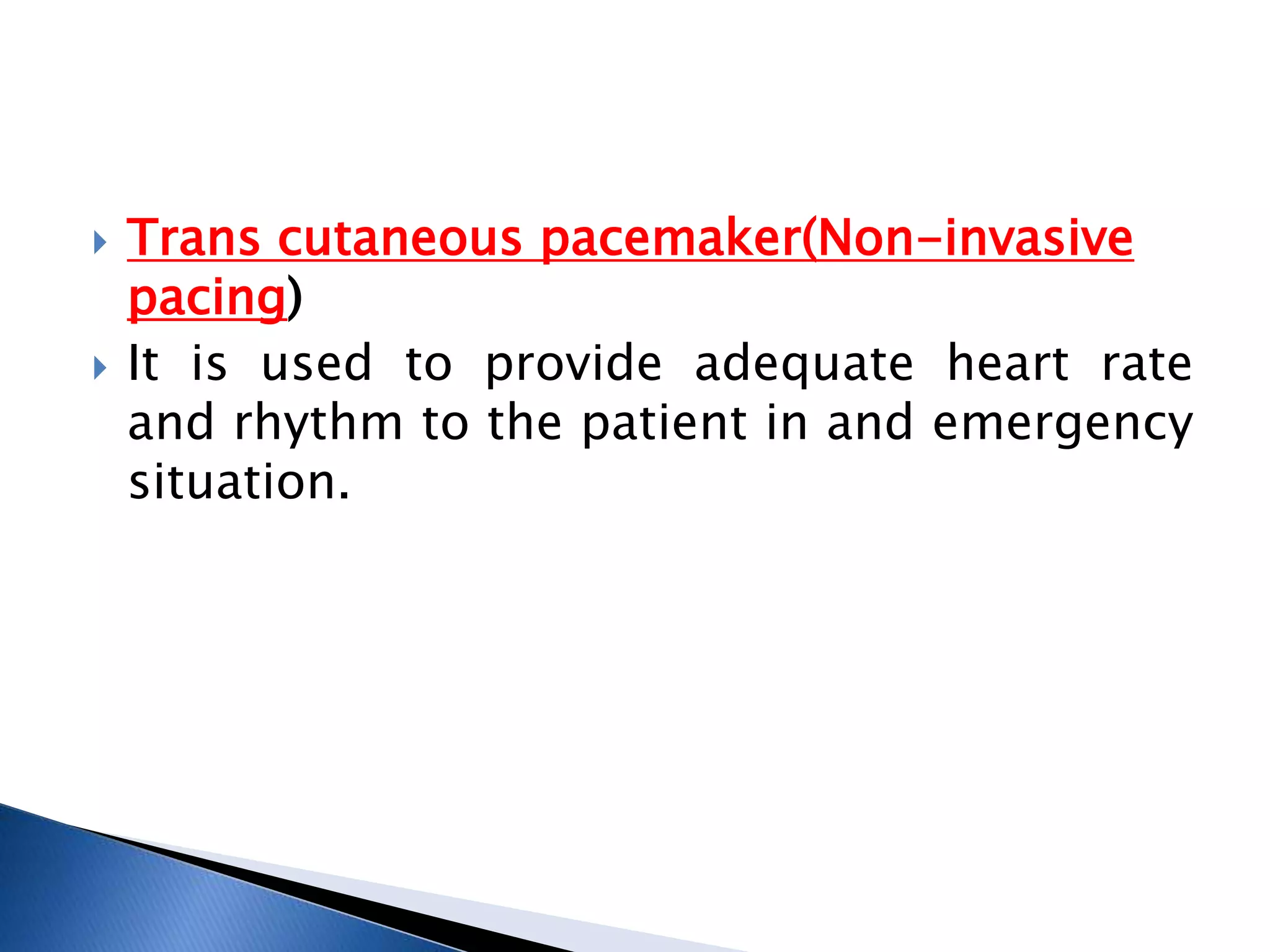 Trans cutaneous pacemaker(Non-invasive pacing)

It is used to provide adequate heart rate and rhythm to the patient in and emergency situation.